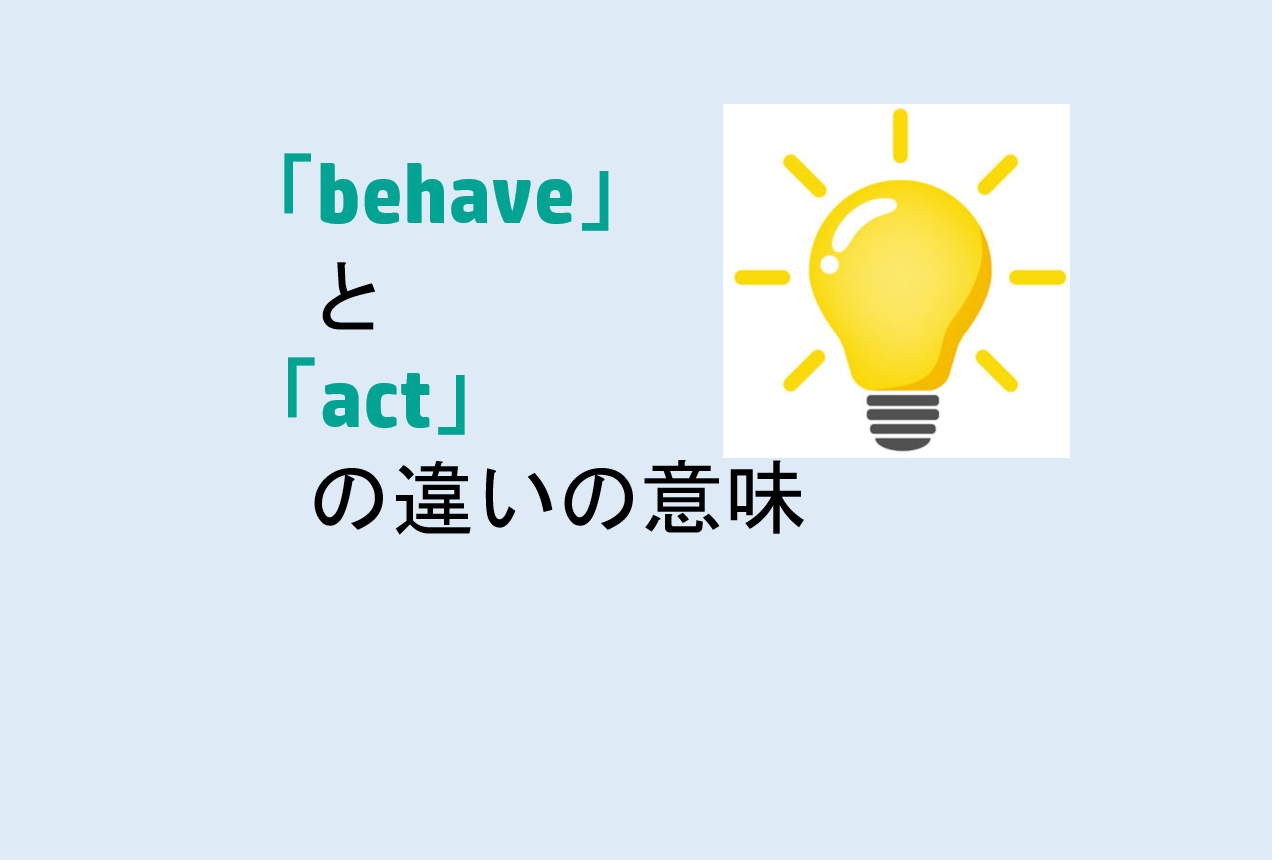 「behave」
と
「act」
の違いの意味